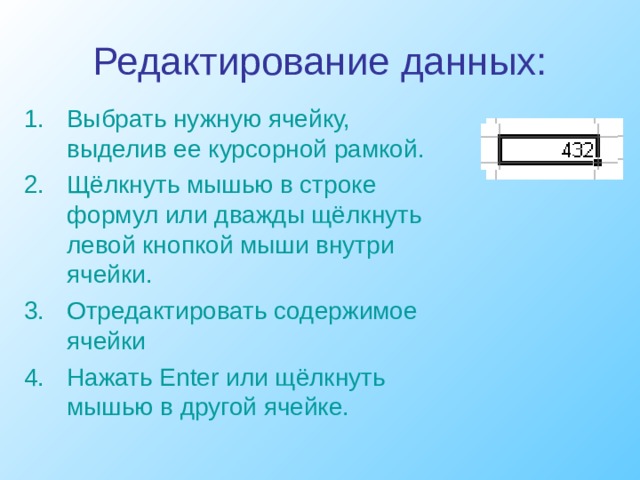 Редактирование данных:

1. Выбрать нужную ячейку, выделив ее курсорной рамкой.
2. Щёлкнуть мышью в строке формул или дважды щёлкнуть левой кнопкой мыши внутри ячейки.
3. Отредактировать содержимое ячейки
4. Нажать Enter или щёлкнуть мышью в другой ячейке.

432